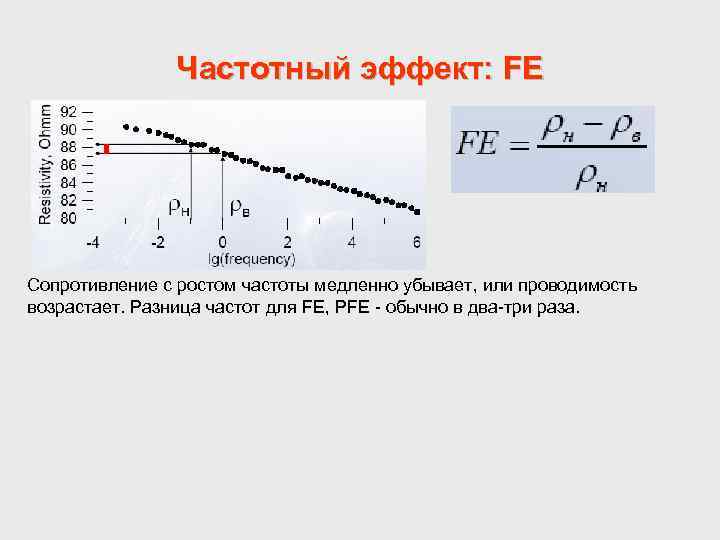 Частотный эффект: FE

Resistivity, Ohmm

92
90
88
86
84
82
80

$\rho_н$ $\rho_в$

-4 -2 0 2 4 6

lg(frequency)

$FE = \frac{\rho_н - \rho_в}{\rho_н}$

Сопротивление с ростом частоты медленно убывает, или проводимость возрастает. Разница частот для FE, PFE - обычно в два-три раза.